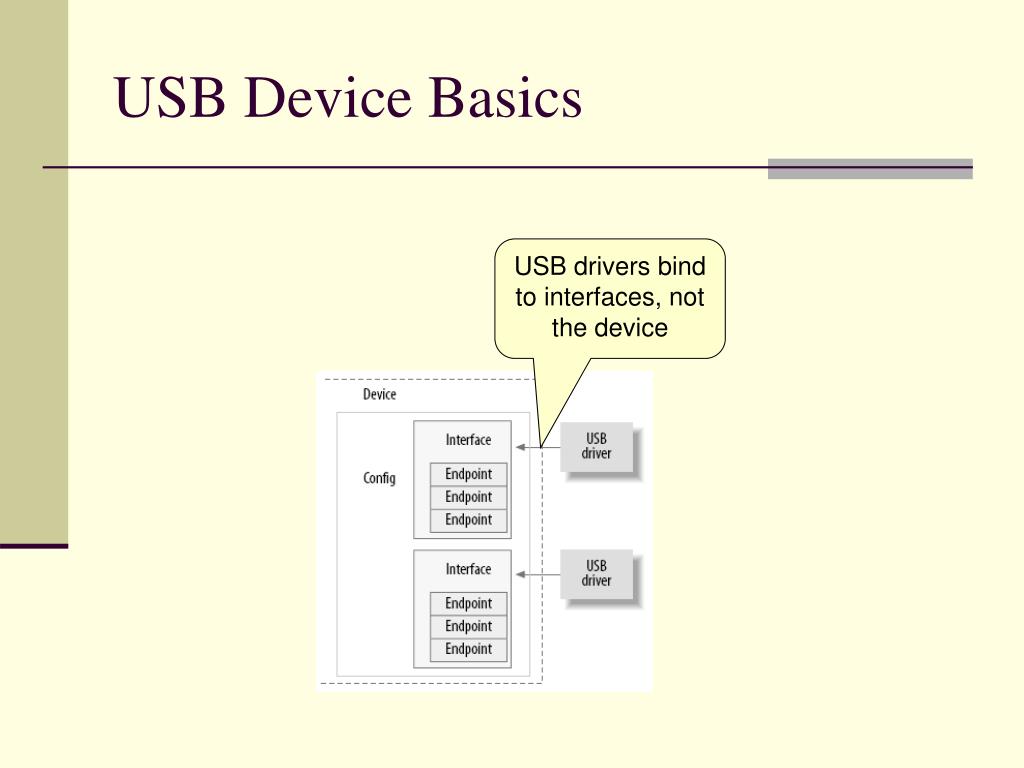 USB Device Basics

USB drivers bind to interfaces, not the device

Device

Config

Interface

Endpoint

Endpoint

Endpoint

USB driver

Interface

Endpoint

Endpoint

Endpoint

USB driver